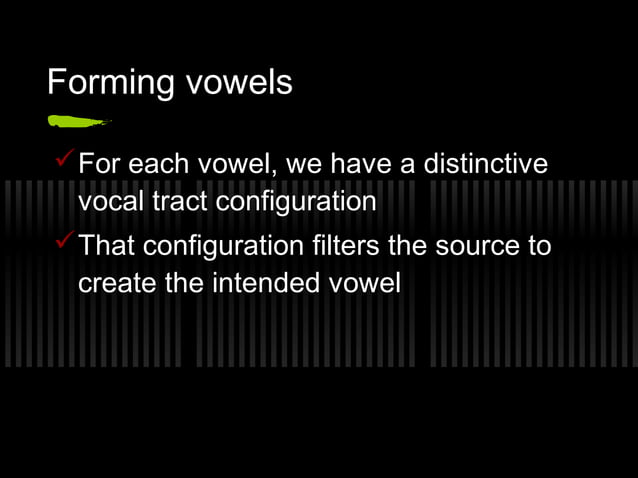 Forming vowels

✓ For each vowel, we have a distinctive vocal tract configuration

✓ That configuration filters the source to create the intended vowel